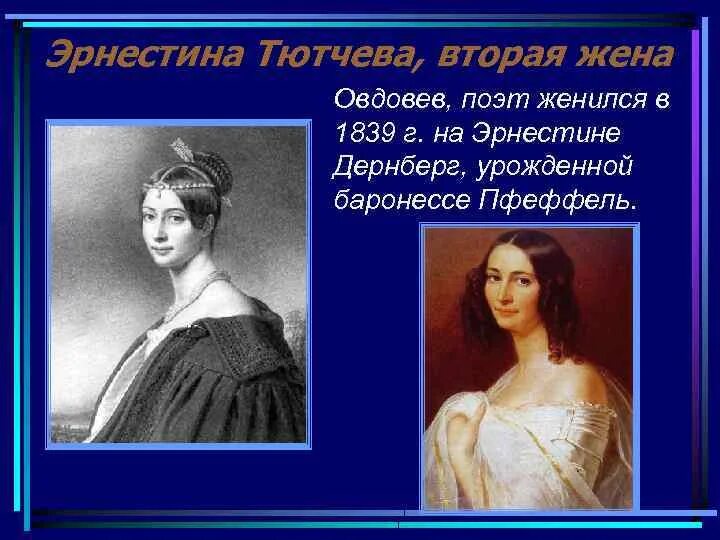 Эрнестина Тютчева, вторая жена

Овдовев, поэт женился в 1839 г. на Эрнестине Дернберг, урожденной баронессе Пфеффель.